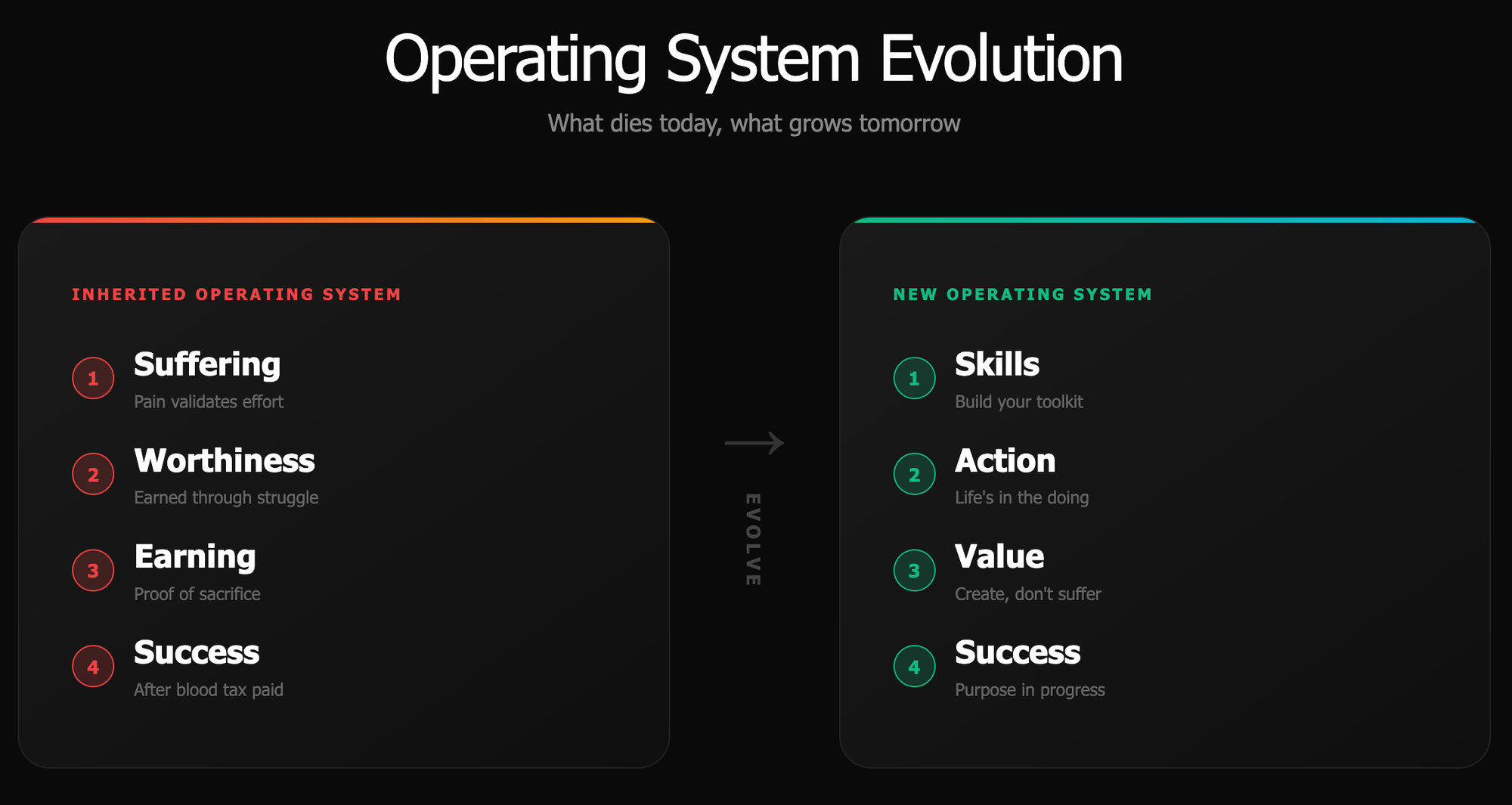 Operating System Evolution

What dies today, what grows tomorrow

INHERITED OPERATING SYSTEM

1 Suffering
Pain validates effort

2 Worthiness
Earned through struggle

3 Earning
Proof of sacrifice

4 Success
After blood tax paid

→

EVOLVE

NEW OPERATING SYSTEM

1 Skills
Build your toolkit

2 Action
Life's in the doing

3 Value
Create, don't suffer

4 Success
Purpose in progress